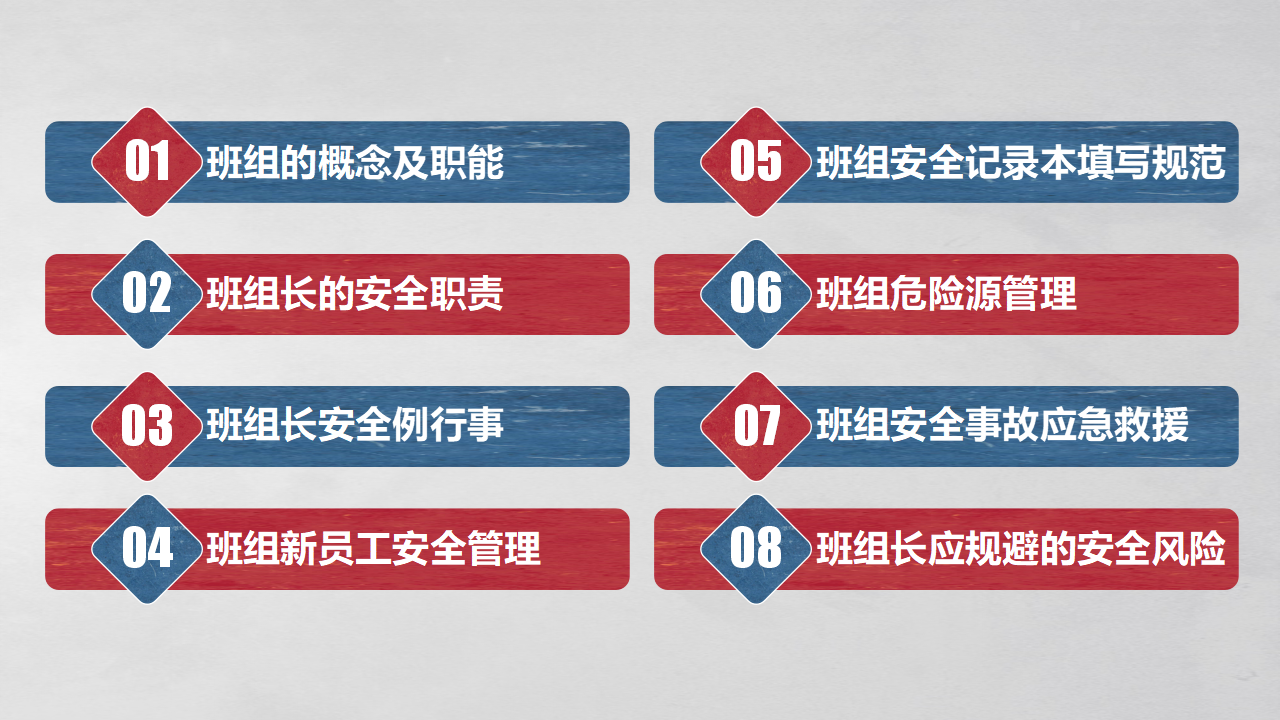 01 班组的概念及职能

02 班组长的安全职责

03 班组长安全例行事

04 班组新员工安全管理

05 班组安全记录本填写规范

06 班组危险源管理

07 班组安全事故应急救援

08 班组长应规避的安全风险